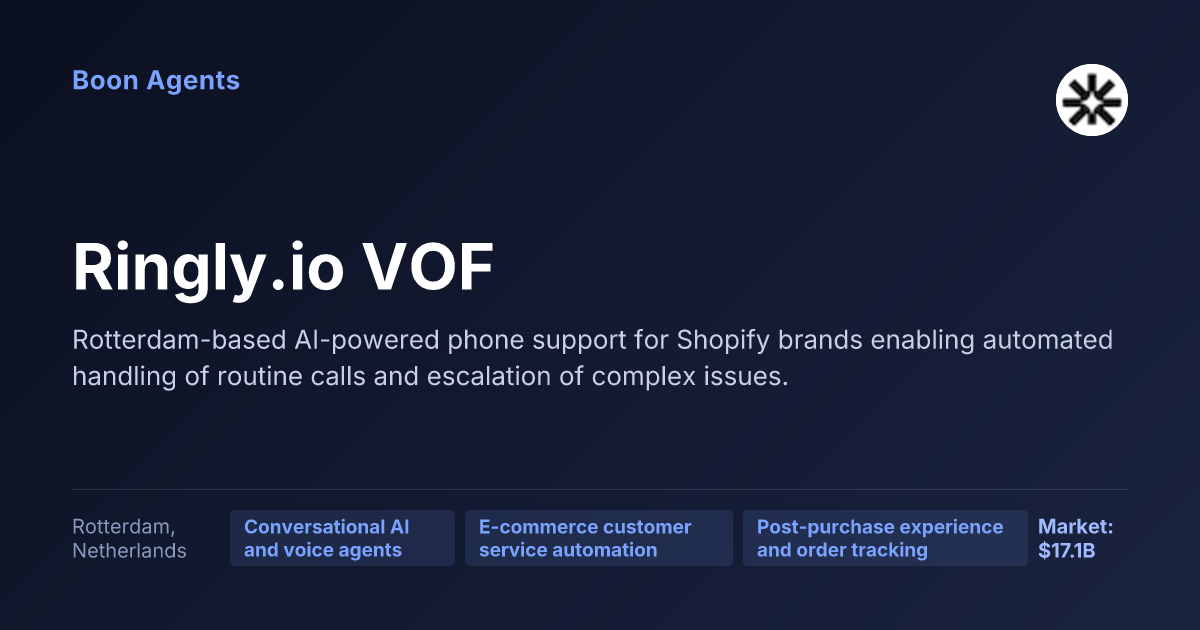 Boon Agents

Ringly.io VOF

Rotterdam-based AI-powered phone support for Shopify brands enabling automated handling of routine calls and escalation of complex issues.

Rotterdam, Netherlands

Conversational AI and voice agents

E-commerce customer service automation

Post-purchase experience and order tracking

Market: $17.1B